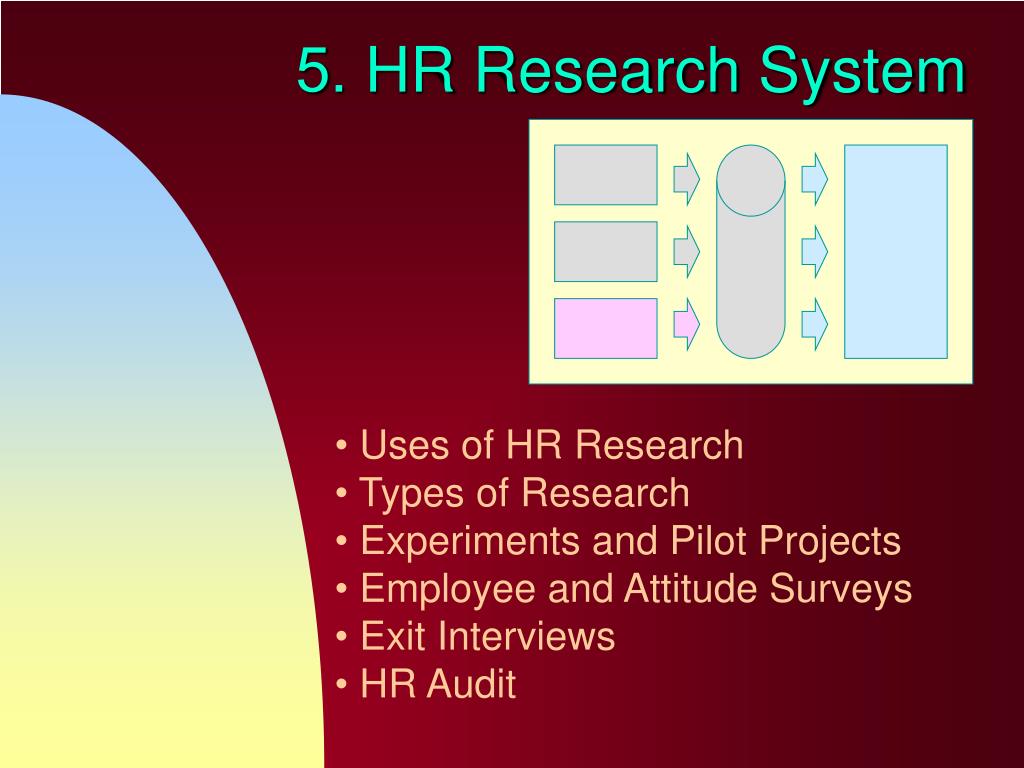 5. HR Research System

• Uses of HR Research
• Types of Research
• Experiments and Pilot Projects
• Employee and Attitude Surveys
• Exit Interviews
• HR Audit